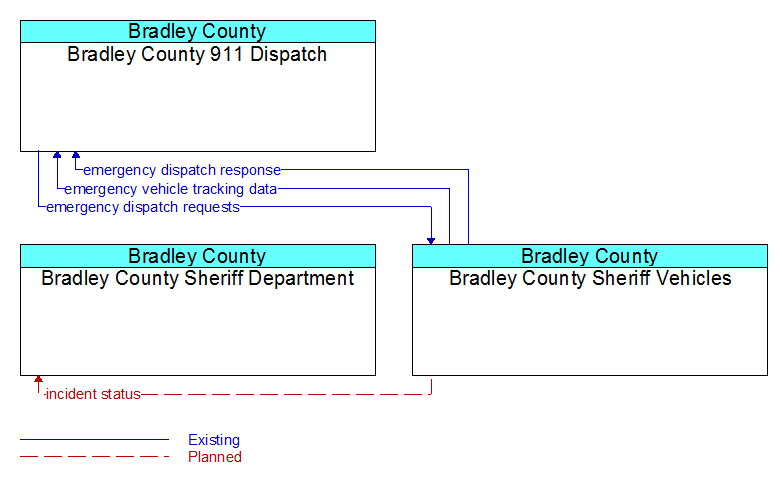 Bradley County
Bradley County 911 Dispatch

emergency dispatch response
emergency vehicle tracking data
emergency dispatch requests

Bradley County
Bradley County Sheriff Department

Bradley County
Bradley County Sheriff Vehicles

incident status

Existing
Planned